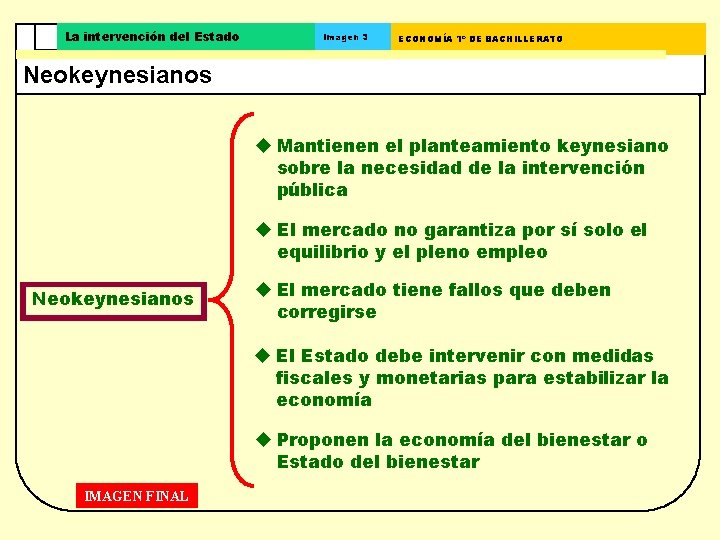 La intervención del Estado

Imagen 3

ECONOMÍA 1º DE BACHILLERATO

Neokeynesianos

Neokeynesianos

◆ Mantienen el planteamiento keynesiano sobre la necesidad de la intervención pública

◆ El mercado no garantiza por sí solo el equilibrio y el pleno empleo

◆ El mercado tiene fallos que deben corregirse

◆ El Estado debe intervenir con medidas fiscales y monetarias para estabilizar la economía

◆ Proponen la economía del bienestar o Estado del bienestar

IMAGEN FINAL